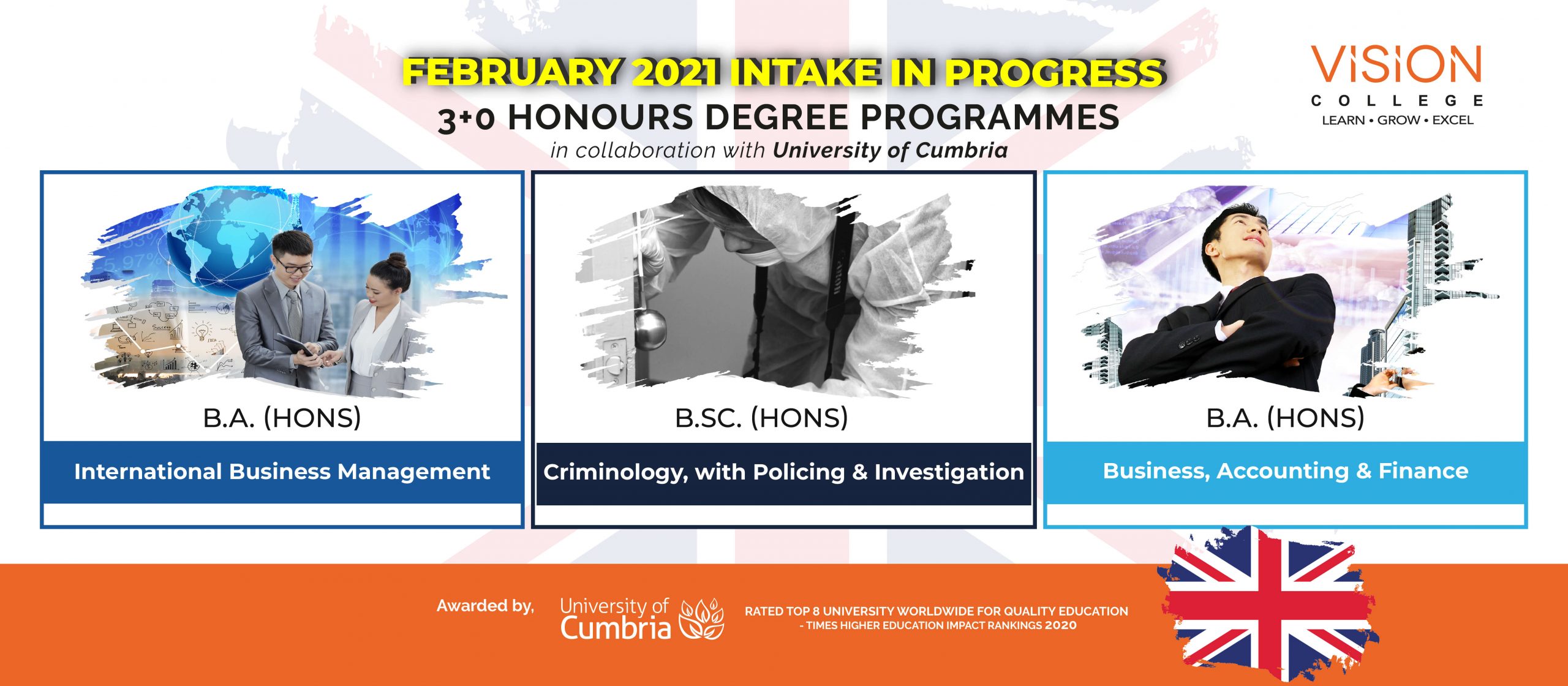 FEBRUARY 2021 INTAKE IN PROGRESS
3+0 HONOURS DEGREE PROGRAMMES
in collaboration with University of Cumbria

VISION
COLLEGE
LEARN • GROW • EXCEL

B.A. (HONS)
International Business Management

B.SC. (HONS)
Criminology, with Policing & Investigation

B.A. (HONS)
Business, Accounting & Finance

Awarded by,
University of Cumbria
RATED TOP 8 UNIVERSITY WORLDWIDE FOR QUALITY EDUCATION
- TIMES HIGHER EDUCATION IMPACT RANKINGS 2020